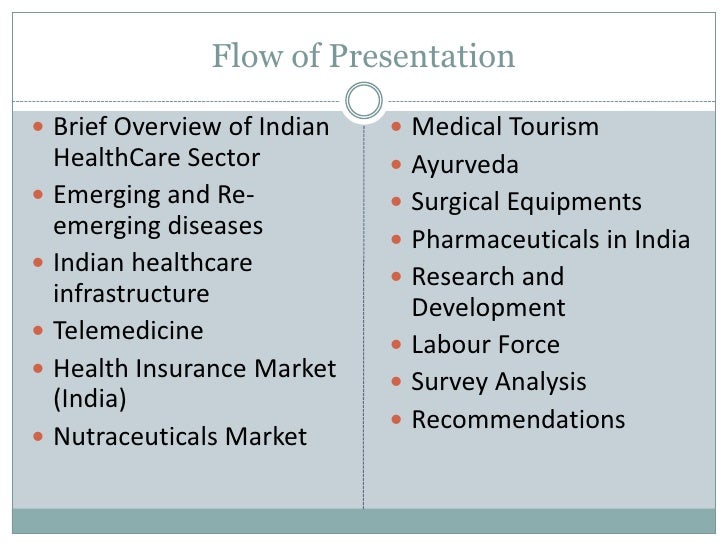 Flow of Presentation

- Brief Overview of Indian HealthCare Sector
- Emerging and Re-emerging diseases
- Indian healthcare infrastructure
- Telemedicine
- Health Insurance Market (India)
- Nutraceuticals Market

- Medical Tourism
- Ayurveda
- Surgical Equipments
- Pharmaceuticals in India
- Research and Development
- Labour Force
- Survey Analysis
- Recommendations